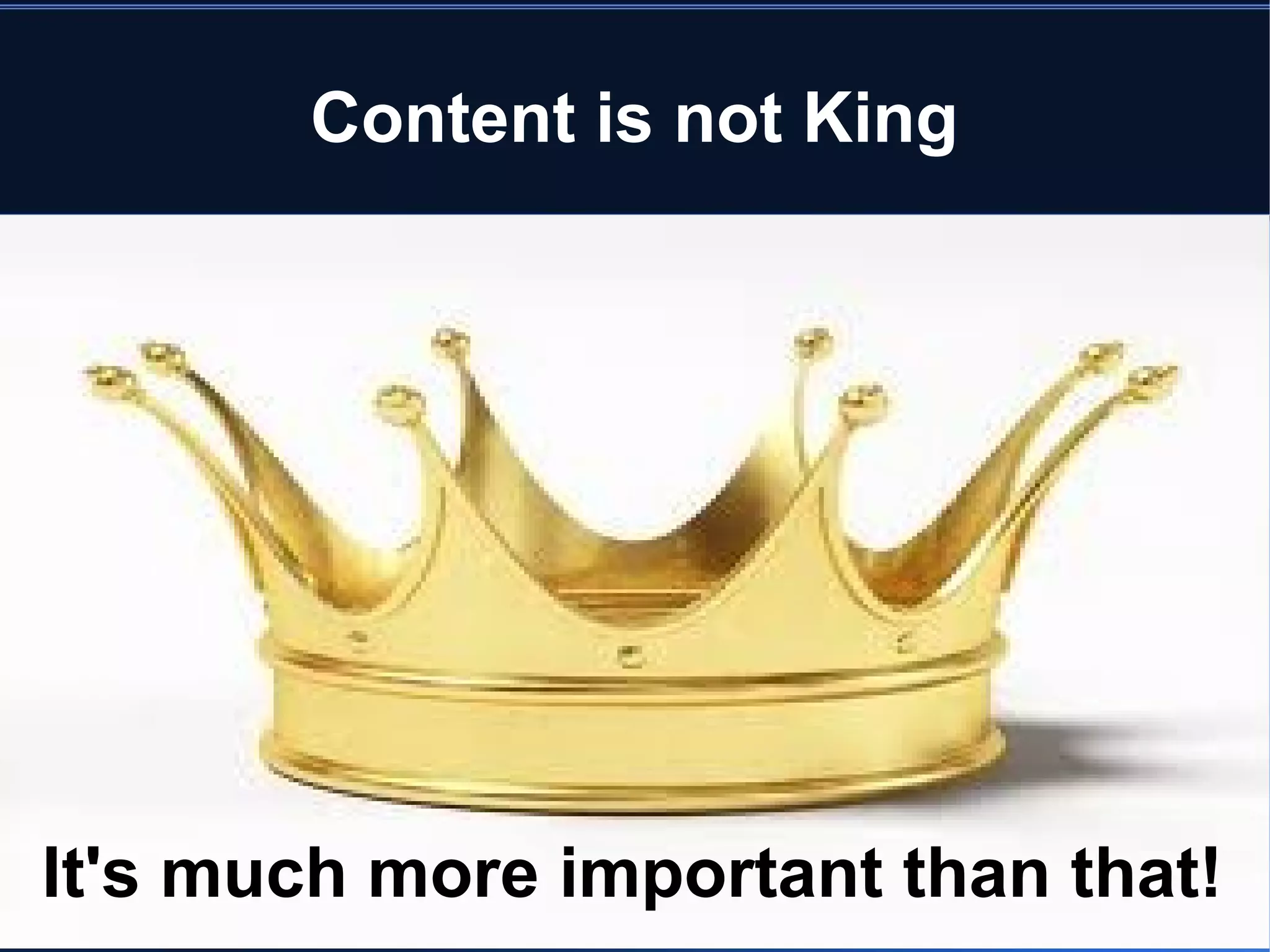 Content is not King

It's much more important than that!